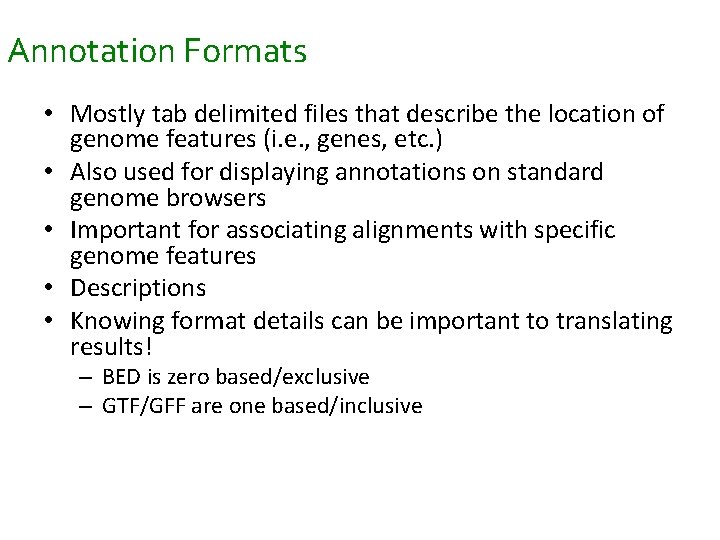 Annotation Formats

• Mostly tab delimited files that describe the location of genome features (i.e., genes, etc.)
• Also used for displaying annotations on standard genome browsers
• Important for associating alignments with specific genome features
• Descriptions
• Knowing format details can be important to translating results!
– BED is zero based/exclusive
– GTF/GFF are one based/inclusive